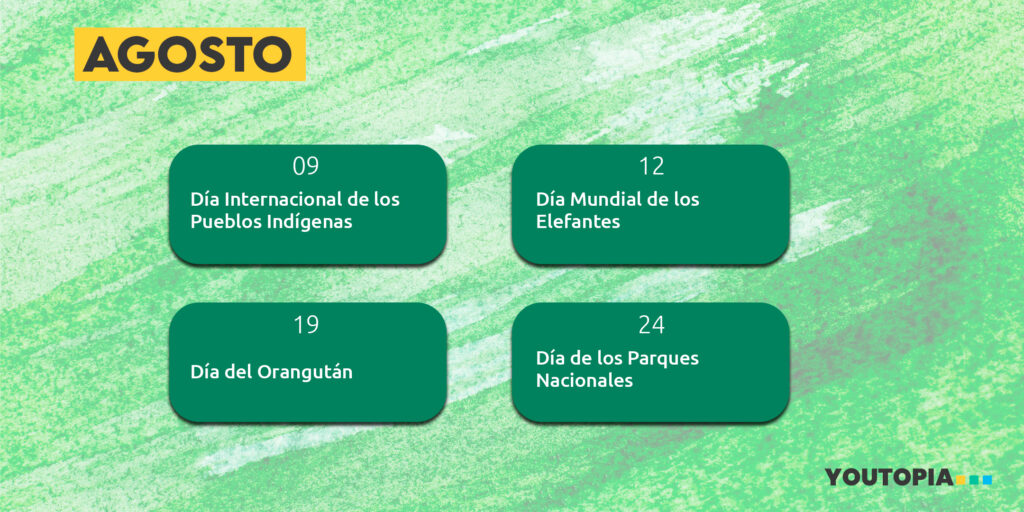 AGOSTO

09
Día Internacional de los Pueblos Indígenas

12
Día Mundial de los Elefantes

19
Día del Orangután

24
Día de los Parques Nacionales

YOUTOPIA